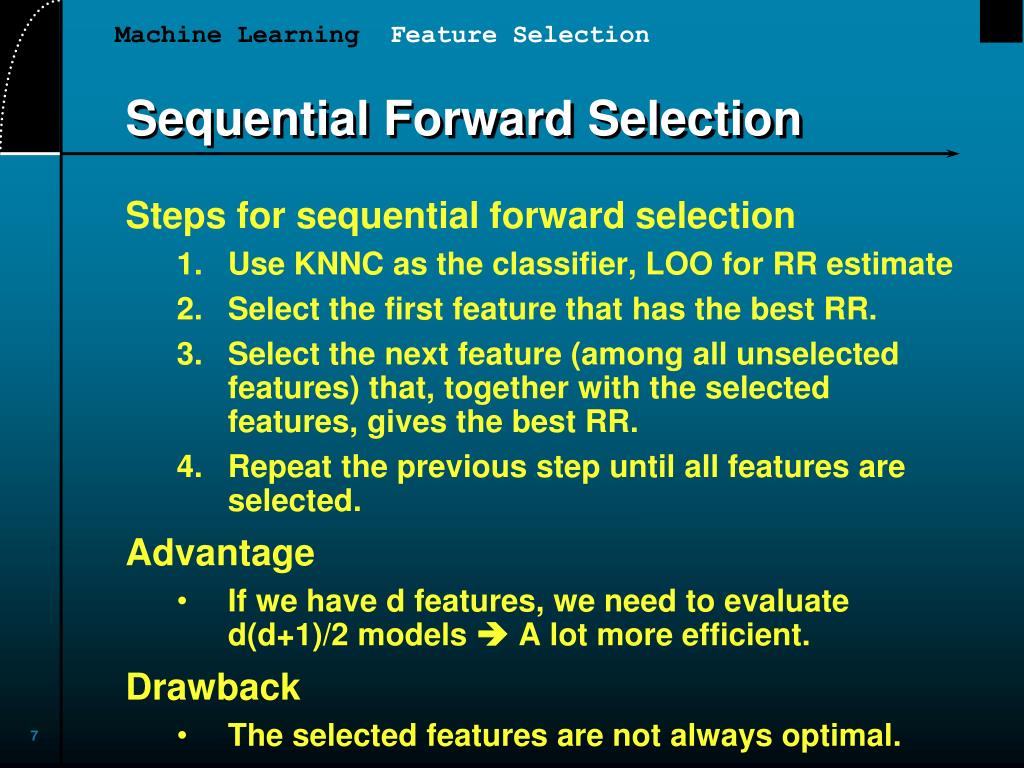 Machine Learning Feature Selection

Sequential Forward Selection

Steps for sequential forward selection
1. Use KNNC as the classifier, LOO for RR estimate
2. Select the first feature that has the best RR.
3. Select the next feature (among all unselected features) that, together with the selected features, gives the best RR.
4. Repeat the previous step until all features are selected.

Advantage
• If we have d features, we need to evaluate d(d+1)/2 models ➔ A lot more efficient.

Drawback
• The selected features are not always optimal.

7